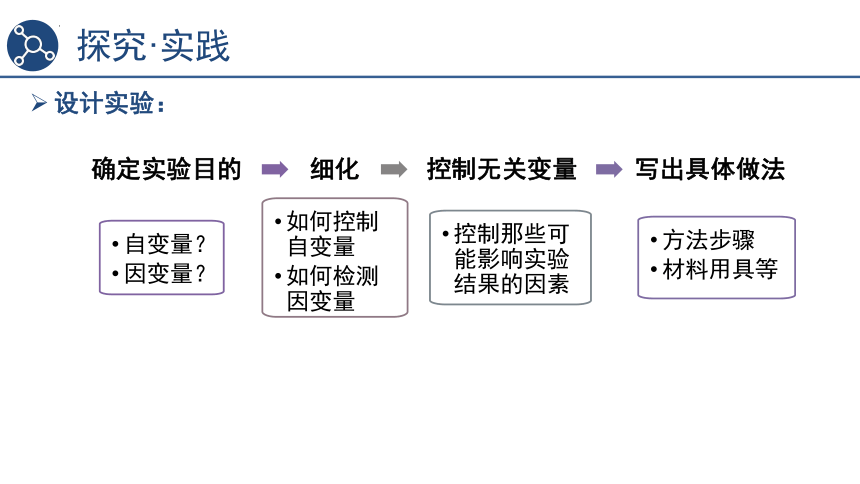 探究·实践

➢ 设计实验：

确定实验目的 ➡ 细化 ➡ 控制无关变量 ➡ 写出具体做法

• 自变量？
• 因变量？

• 如何控制自变量
• 如何检测因变量

• 控制那些可能影响实验结果的因素

• 方法步骤
• 材料用具等